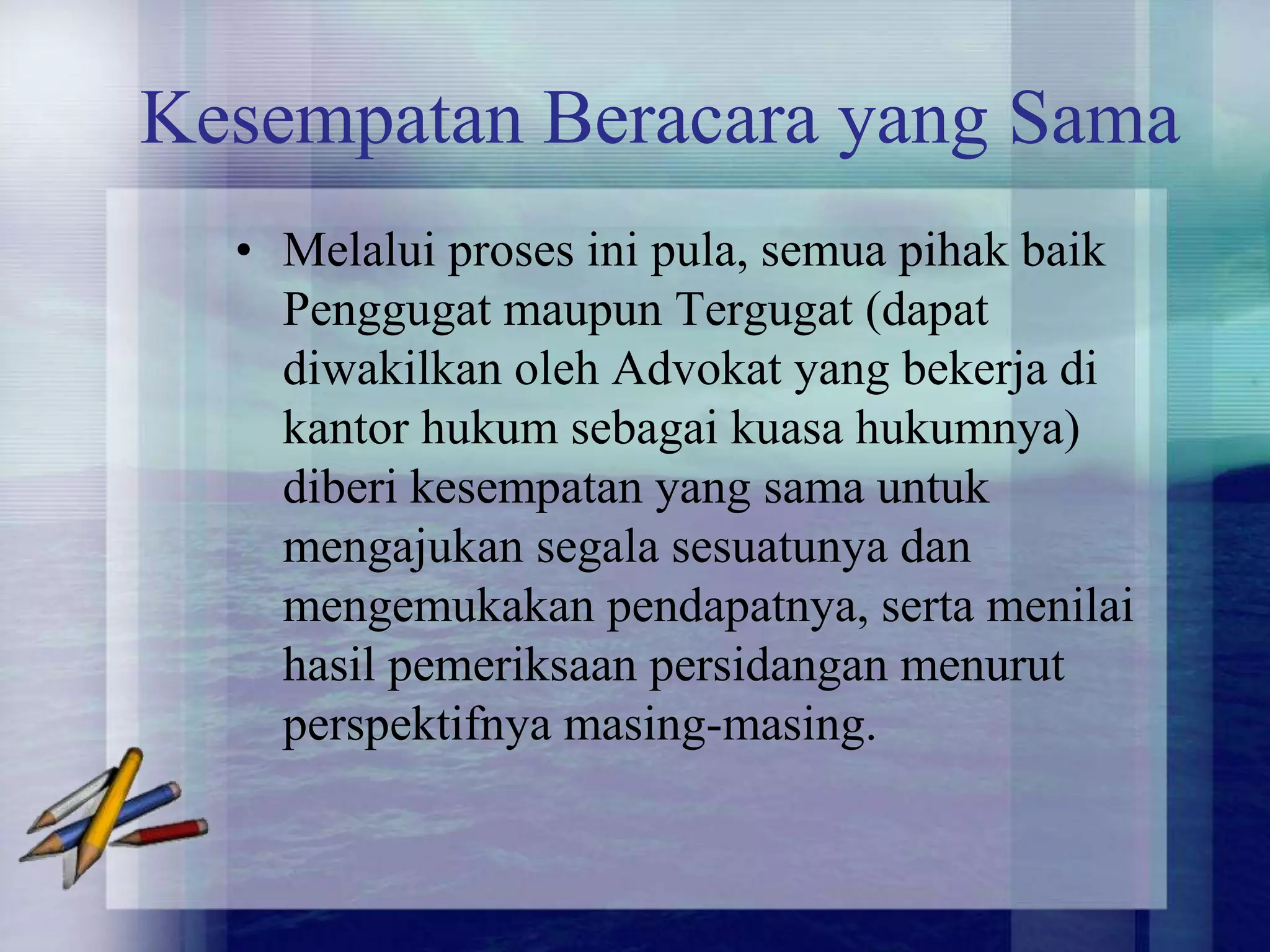 Kesempatan Beracara yang Sama

• Melalui proses ini pula, semua pihak baik Penggugat maupun Tergugat (dapat diwakilkan oleh Advokat yang bekerja di kantor hukum sebagai kuasa hukumnya) diberi kesempatan yang sama untuk mengajukan segala sesuatunya dan mengemukakan pendapatnya, serta menilai hasil pemeriksaan persidangan menurut perspektifnya masing-masing.